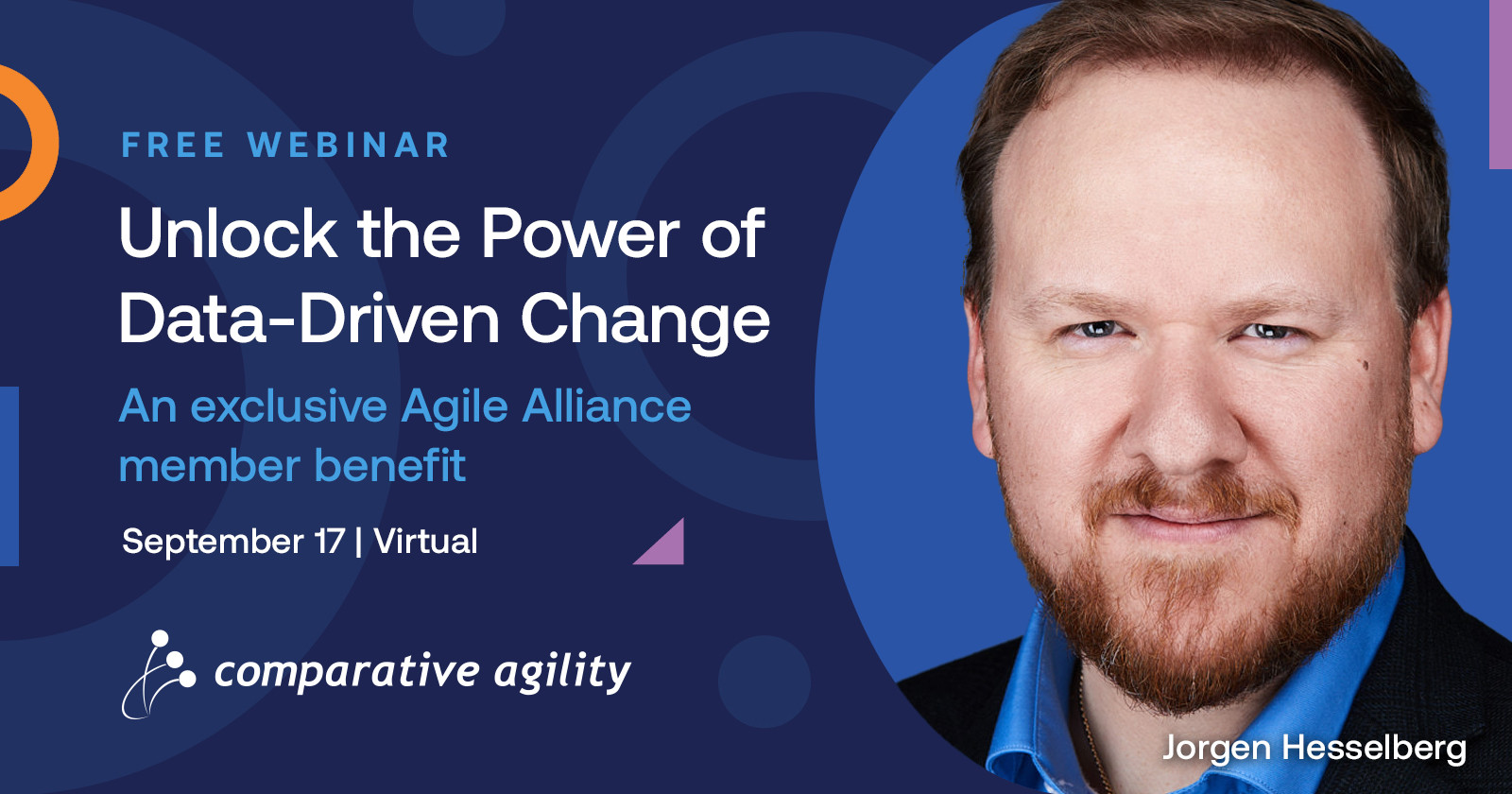 FREE WEBINAR

Unlock the Power of Data-Driven Change

An exclusive Agile Alliance member benefit

September 17 | Virtual

comparative agility

Jorgen Hesselberg